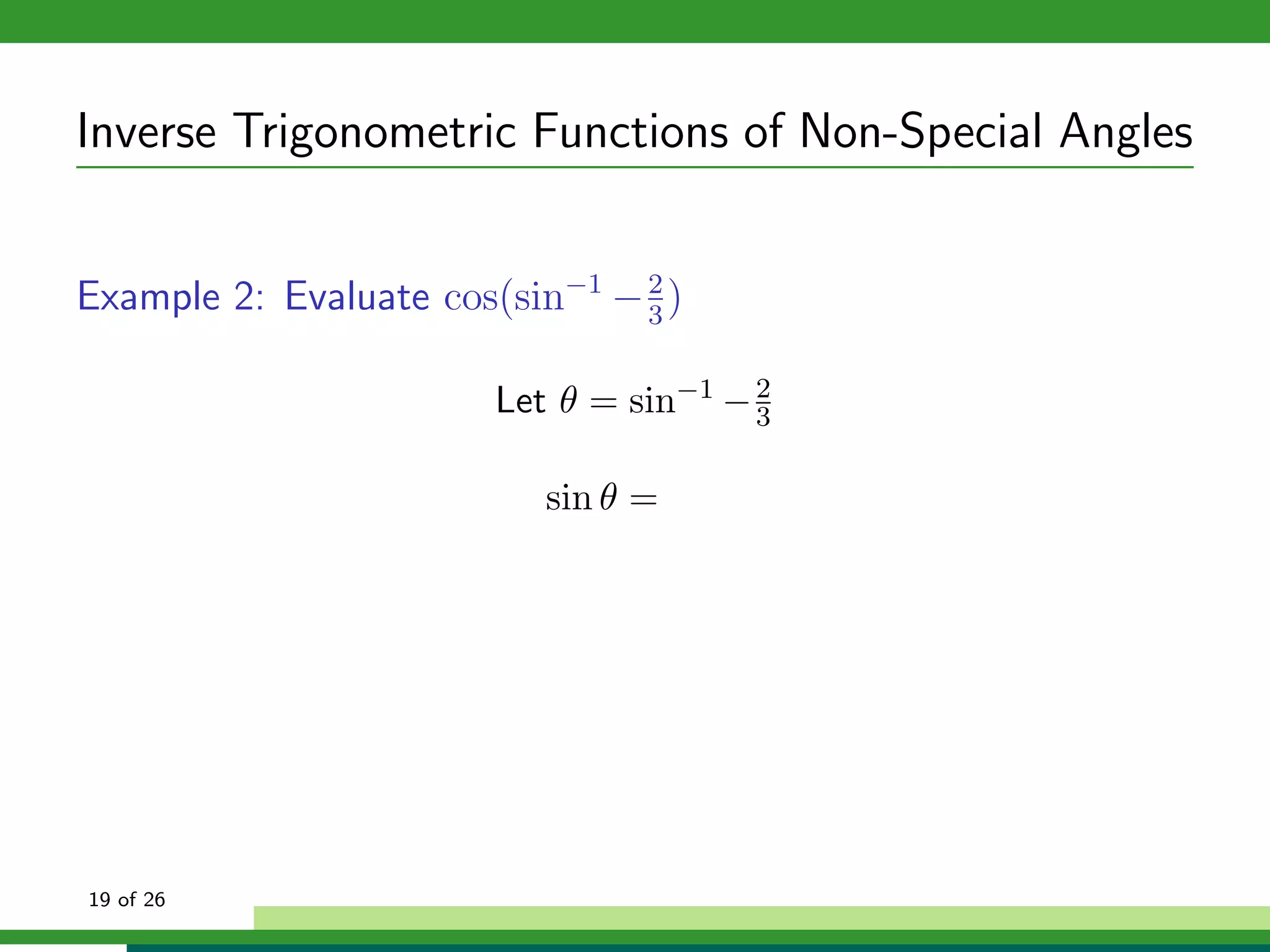 Inverse Trigonometric Functions of Non-Special Angles

Example 2: Evaluate $\cos(\sin^{-1} -\frac{2}{3})$

Let $\theta = \sin^{-1} -\frac{2}{3}$

$\sin\theta =$

19 of 26